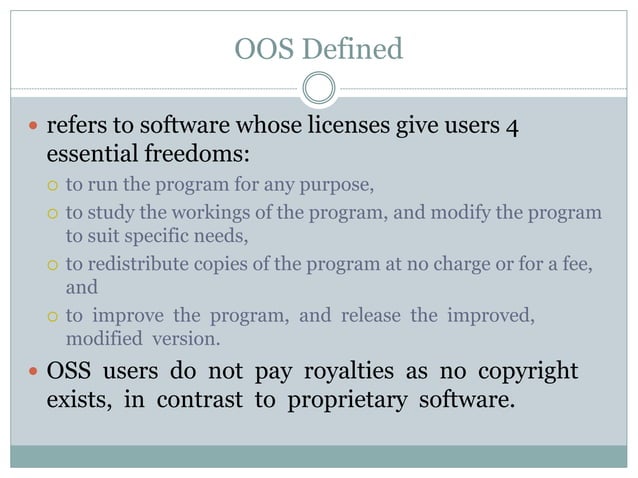 OOS Defined

- refers to software whose licenses give users 4 essential freedoms:
  - to run the program for any purpose,
  - to study the workings of the program, and modify the program to suit specific needs,
  - to redistribute copies of the program at no charge or for a fee, and
  - to improve the program, and release the improved, modified version.
- OSS users do not pay royalties as no copyright exists, in contrast to proprietary software.